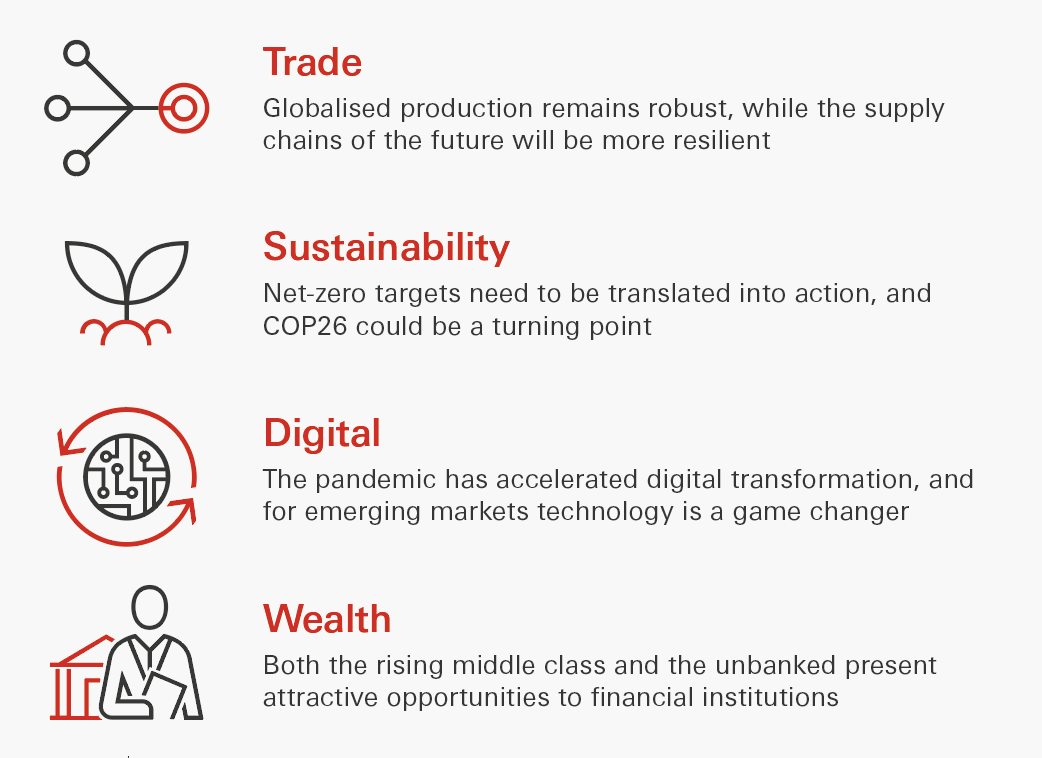 Trade
Globalised production remains robust, while the supply chains of the future will be more resilient

Sustainability
Net-zero targets need to be translated into action, and COP26 could be a turning point

Digital
The pandemic has accelerated digital transformation, and for emerging markets technology is a game changer

Wealth
Both the rising middle class and the unbanked present attractive opportunities to financial institutions